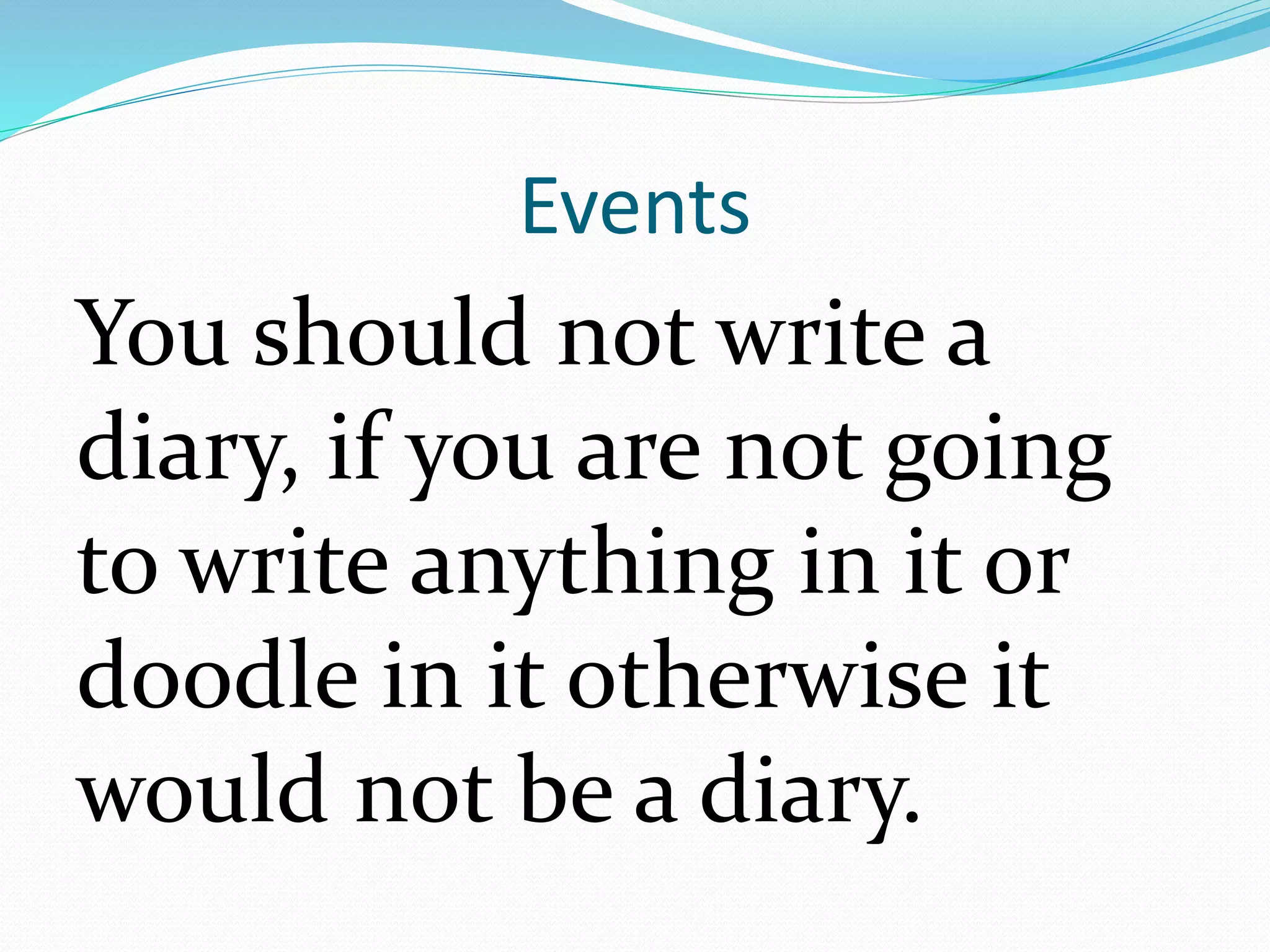 Events

You should not write a diary, if you are not going to write anything in it or doodle in it otherwise it would not be a diary.